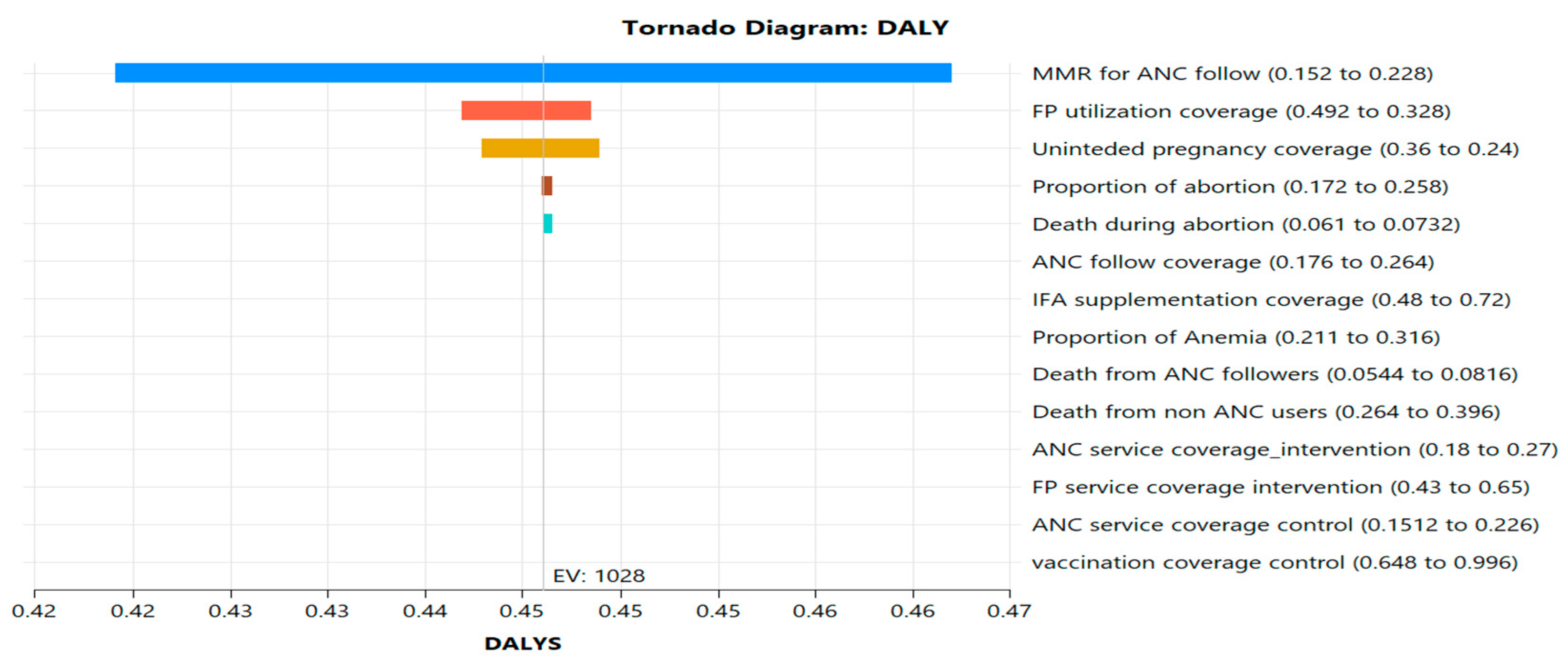 Tornado Diagram: DALY

MMR for ANC follow (0.152 to 0.228)
FP utilization coverage (0.492 to 0.328)
Uninteded pregnancy coverage (0.36 to 0.24)
Proportion of abortion (0.172 to 0.258)
Death during abortion (0.061 to 0.0732)
ANC follow coverage (0.176 to 0.264)
IFA supplementation coverage (0.48 to 0.72)
Proportion of Anemia (0.211 to 0.316)
Death from ANC followers (0.0544 to 0.0816)
Death from non ANC users (0.264 to 0.396)
ANC service coverage_intervention (0.18 to 0.27)
FP service coverage intervention (0.43 to 0.65)
ANC service coverage control (0.1512 to 0.226)
vaccination coverage control (0.648 to 0.996)

EV: 1028

0.42 0.42 0.43 0.43 0.44 0.45 0.45 0.45 0.46 0.46 0.47

DALYS